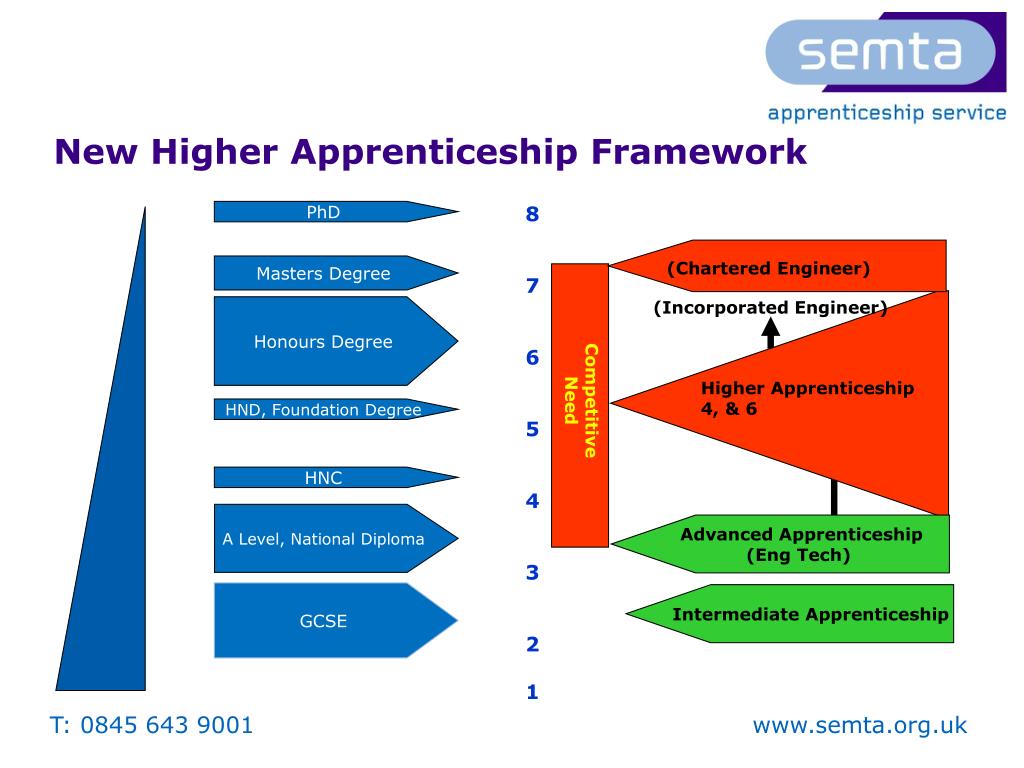 semta
apprenticeship service

New Higher Apprenticeship Framework

PhD

Masters Degree

Honours Degree

HND, Foundation Degree

HNC

A Level, National Diploma

GCSE

8
7
6
5
4
3
2
1

Competitive Need

(Chartered Engineer)

(Incorporated Engineer)

Higher Apprenticeship 4, & 6

Advanced Apprenticeship (Eng Tech)

Intermediate Apprenticeship

T: 0845 643 9001

www.semta.org.uk